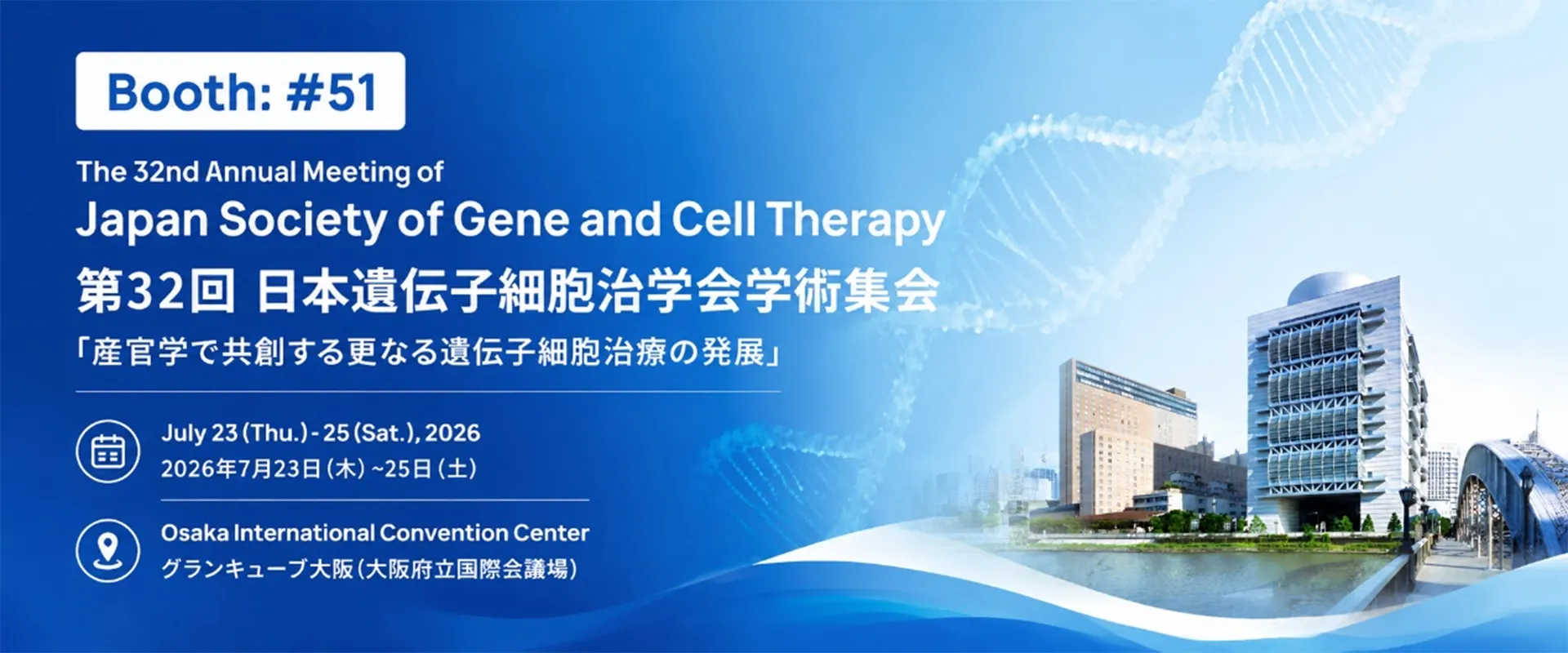 Booth: #51

The 32nd Annual Meeting of
Japan Society of Gene and Cell Therapy
第32回 日本遺伝子細胞治学会学術集会
「産官学で共創する更なる遺伝子細胞治療の発展」

July 23 (Thu.) - 25 (Sat.), 2026
2026年7月23日(木)~25日(土)

Osaka International Convention Center
グランキューブ大阪(大阪府立国際会議場)